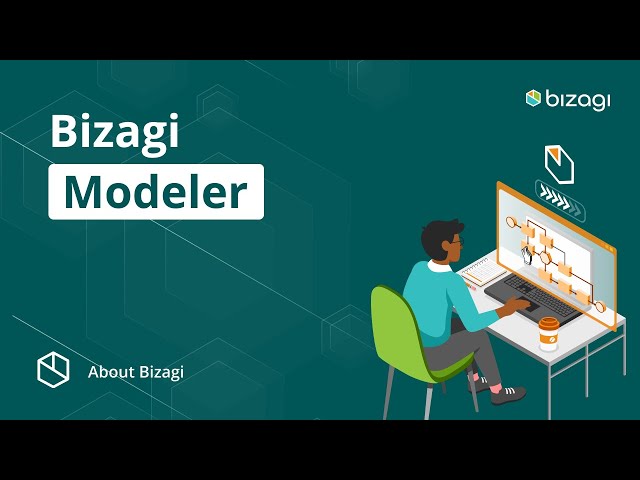 bizagi

Bizagi

Modeler

About Bizagi